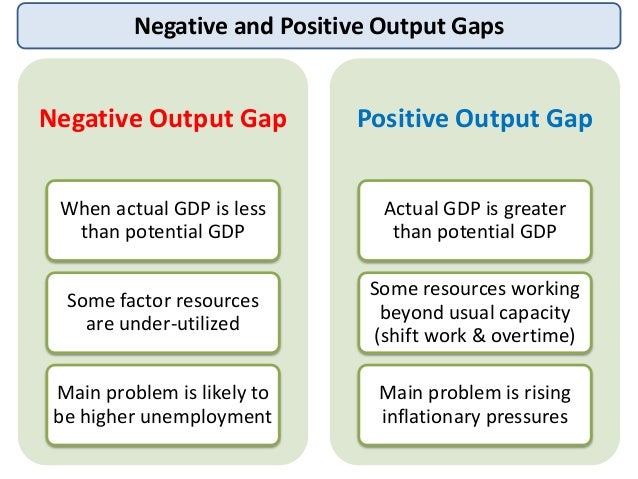 Negative and Positive Output Gaps

Negative Output Gap

When actual GDP is less than potential GDP

Some factor resources are under-utilized

Main problem is likely to be higher unemployment

Positive Output Gap

Actual GDP is greater than potential GDP

Some resources working beyond usual capacity (shift work & overtime)

Main problem is rising inflationary pressures